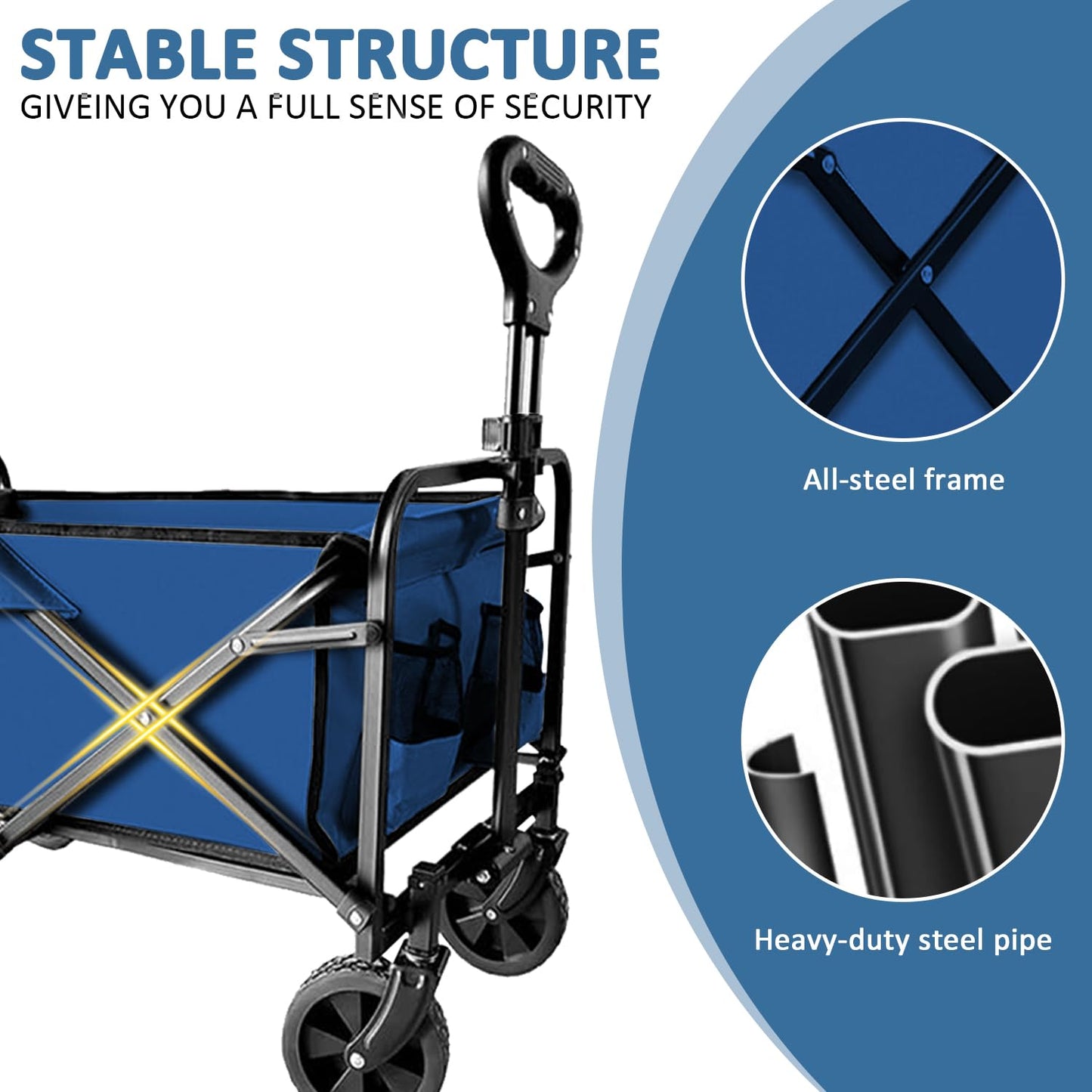 STABLE STRUCTURE
GIVEING YOU A FULL SENSE OF SECURITY

All-steel frame

Heavy-duty steel pipe